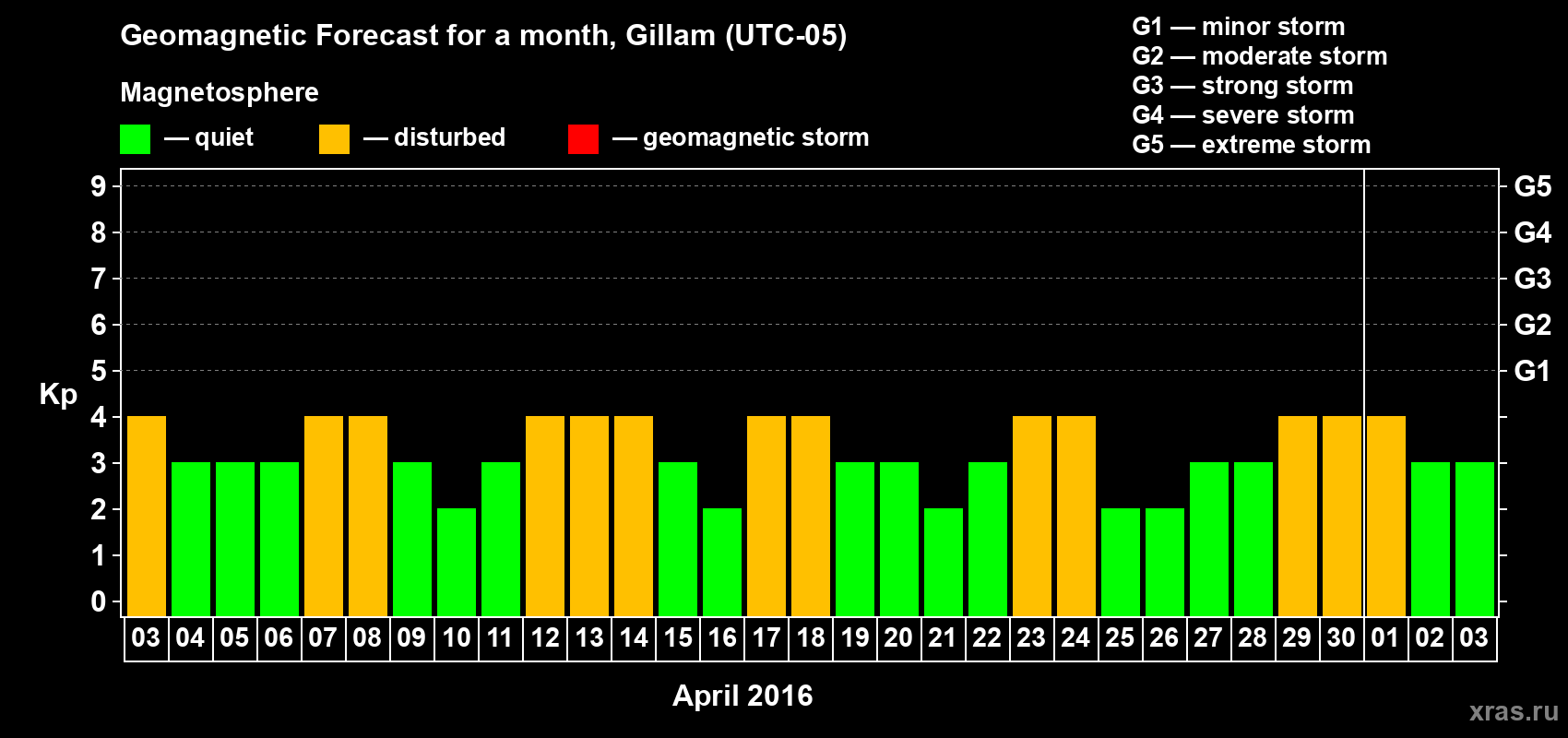 Geomagnetic Forecast for a month, Gillam (UTC-05)

Magnetosphere

— quiet — disturbed — geomagnetic storm

G1 — minor storm
G2 — moderate storm
G3 — strong storm
G4 — severe storm
G5 — extreme storm

Kp

9 8 7 6 5 4 3 2 1 0

G5 G4 G3 G2 G1

03 04 05 06 07 08 09 10 11 12 13 14 15 16 17 18 19 20 21 22 23 24 25 26 27 28 29 30 01 02 03

April 2016

xras.ru